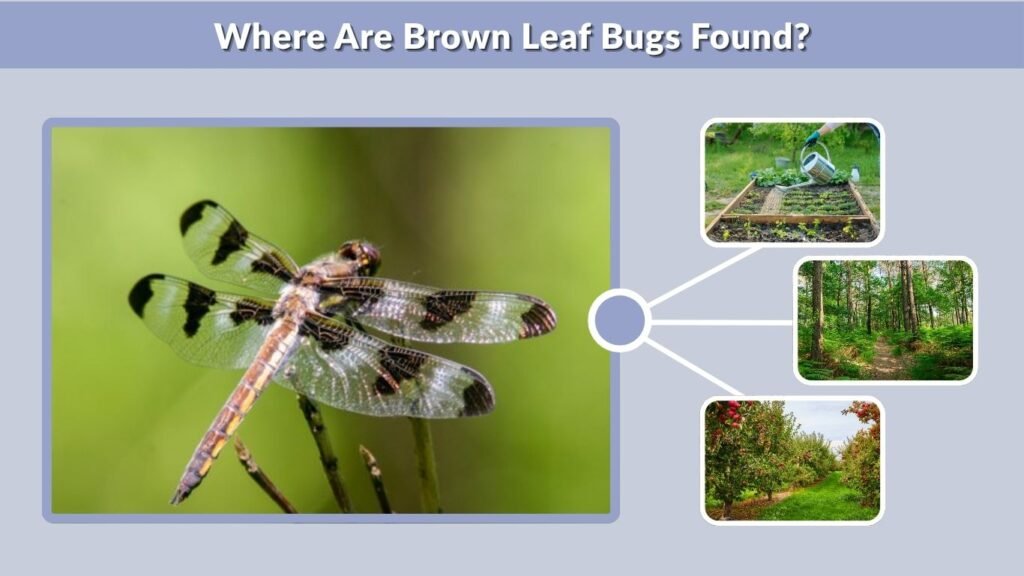 Where Are Brown Leaf Bugs Found?